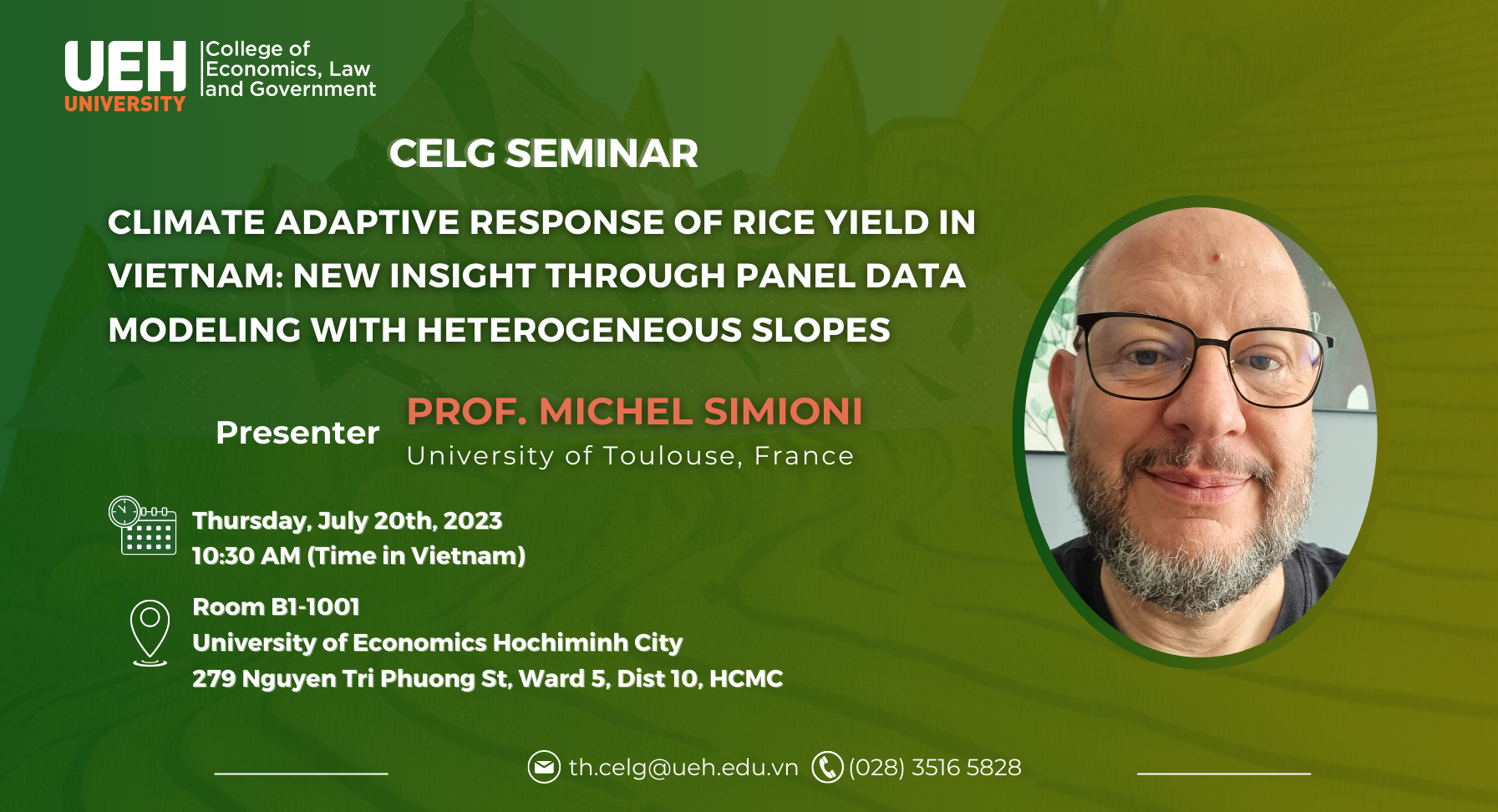 UEH UNIVERSITY
College of Economics, Law and Government

CELG SEMINAR

CLIMATE ADAPTIVE RESPONSE OF RICE YIELD IN VIETNAM: NEW INSIGHT THROUGH PANEL DATA MODELING WITH HETEROGENEOUS SLOPES

Presenter
PROF. MICHEL SIMIONI
University of Toulouse, France

Thursday, July 20th, 2023
10:30 AM (Time in Vietnam)

Room B1-1001
University of Economics Hochiminh City
279 Nguyen Tri Phuong St, Ward 5, Dist 10, HCMC

th.celg@ueh.edu.vn (028) 3516 5828